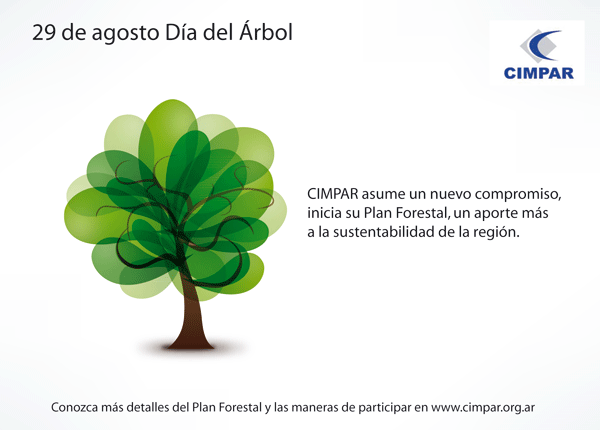 29 de agosto Día del Árbol

CIMPAR

CIMPAR asume un nuevo compromiso, inicia su Plan Forestal, un aporte más a la sustentabilidad de la región.

Conozca más detalles del Plan Forestal y las maneras de participar en www.cimpar.org.ar